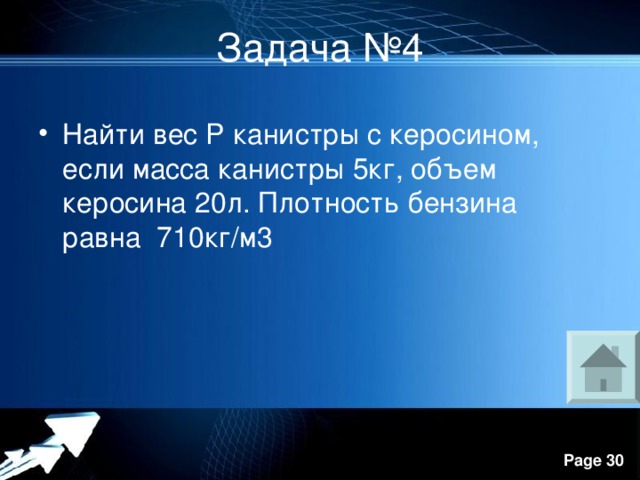 Задача №4

• Найти вес Р канистры с керосином, если масса канистры 5кг, объем керосина 20л. Плотность бензина равна 710кг/м3

Page 30